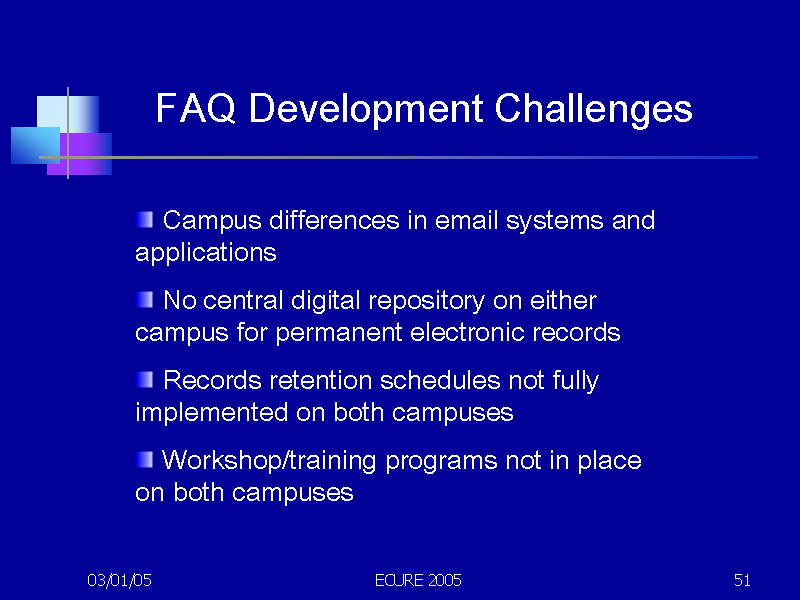 FAQ Development Challenges

Campus differences in email systems and applications

No central digital repository on either campus for permanent electronic records

Records retention schedules not fully implemented on both campuses

Workshop/training programs not in place on both campuses

03/01/05

ECURE 2005

51